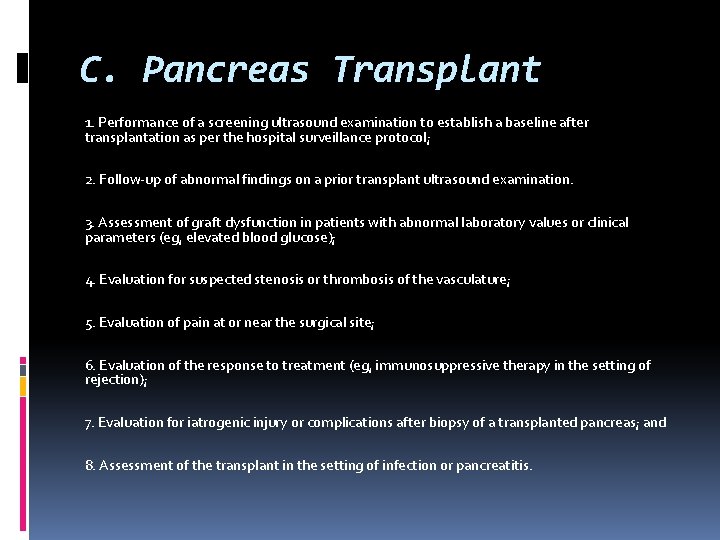 C. Pancreas Transplant

1. Performance of a screening ultrasound examination to establish a baseline after transplantation as per the hospital surveillance protocol;

2. Follow-up of abnormal findings on a prior transplant ultrasound examination.

3. Assessment of graft dysfunction in patients with abnormal laboratory values or clinical parameters (eg, elevated blood glucose);

4. Evaluation for suspected stenosis or thrombosis of the vasculature;

5. Evaluation of pain at or near the surgical site;

6. Evaluation of the response to treatment (eg, immunosuppressive therapy in the setting of rejection);

7. Evaluation for iatrogenic injury or complications after biopsy of a transplanted pancreas; and

8. Assessment of the transplant in the setting of infection or pancreatitis.